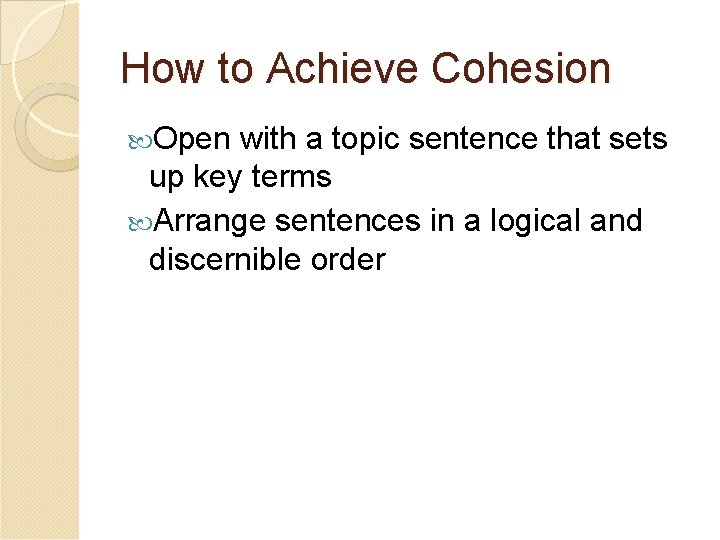 How to Achieve Cohesion

Open with a topic sentence that sets up key terms

Arrange sentences in a logical and discernible order